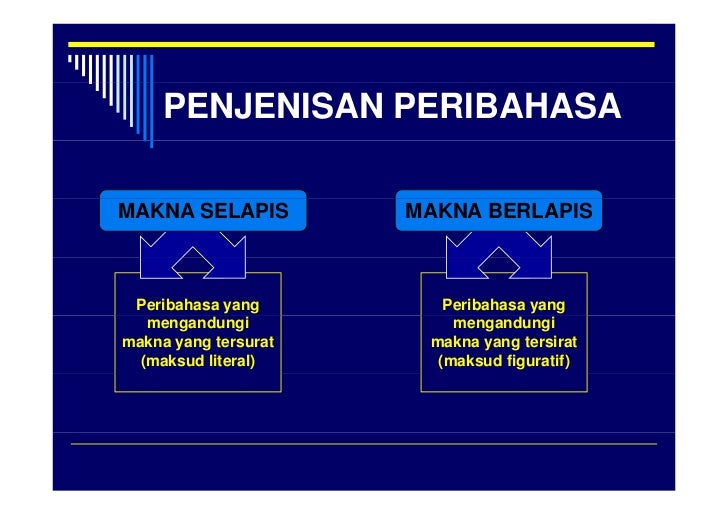 PENJENISAN PERIBAHASA

MAKNA SELAPIS

Peribahasa yang mengandungi makna yang tersurat (maksud literal)

MAKNA BERLAPIS

Peribahasa yang mengandungi makna yang tersirat (maksud figuratif)